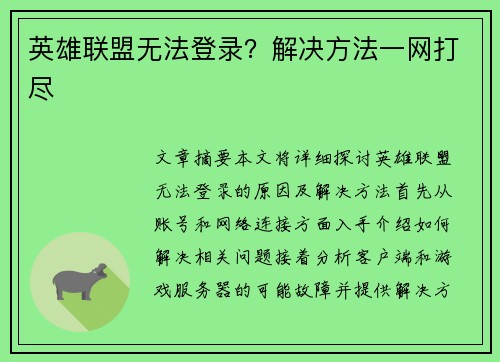 英雄联盟无法登录？解决方法一网打尽

文章摘要本文将详细探讨英雄联盟无法登录的原因及解决方法首先从账号和网络连接方面入手介绍如何解决相关问题接着分析客户端和游戏服务器的可能故障并提供解决方